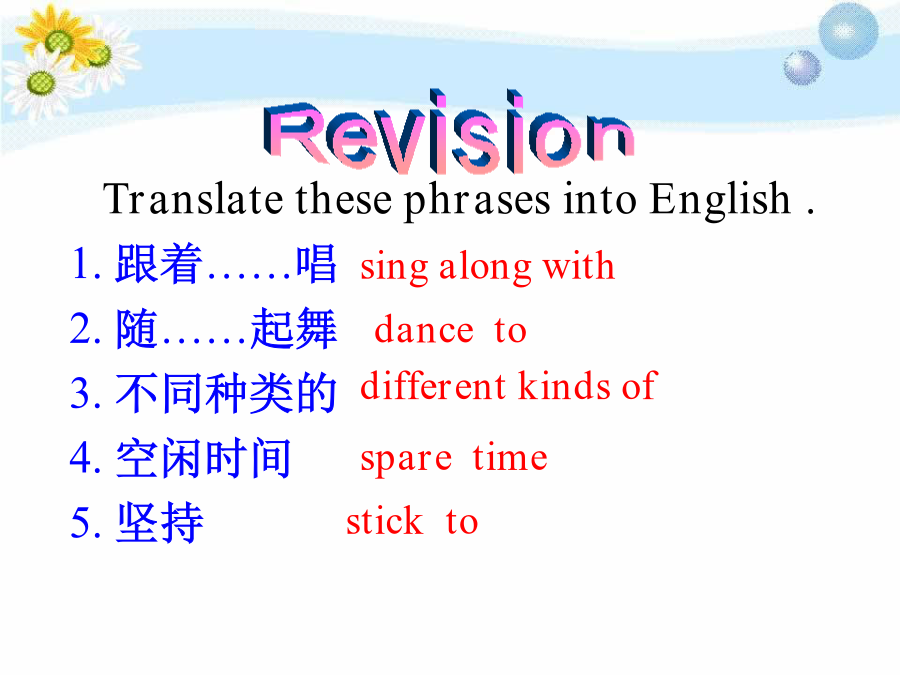 Revision

Translate these phrases into English .

1. 跟着……唱 sing along with
2. 随……起舞 dance to
3. 不同种类的 different kinds of
4. 空闲时间 spare time
5. 坚持 stick to